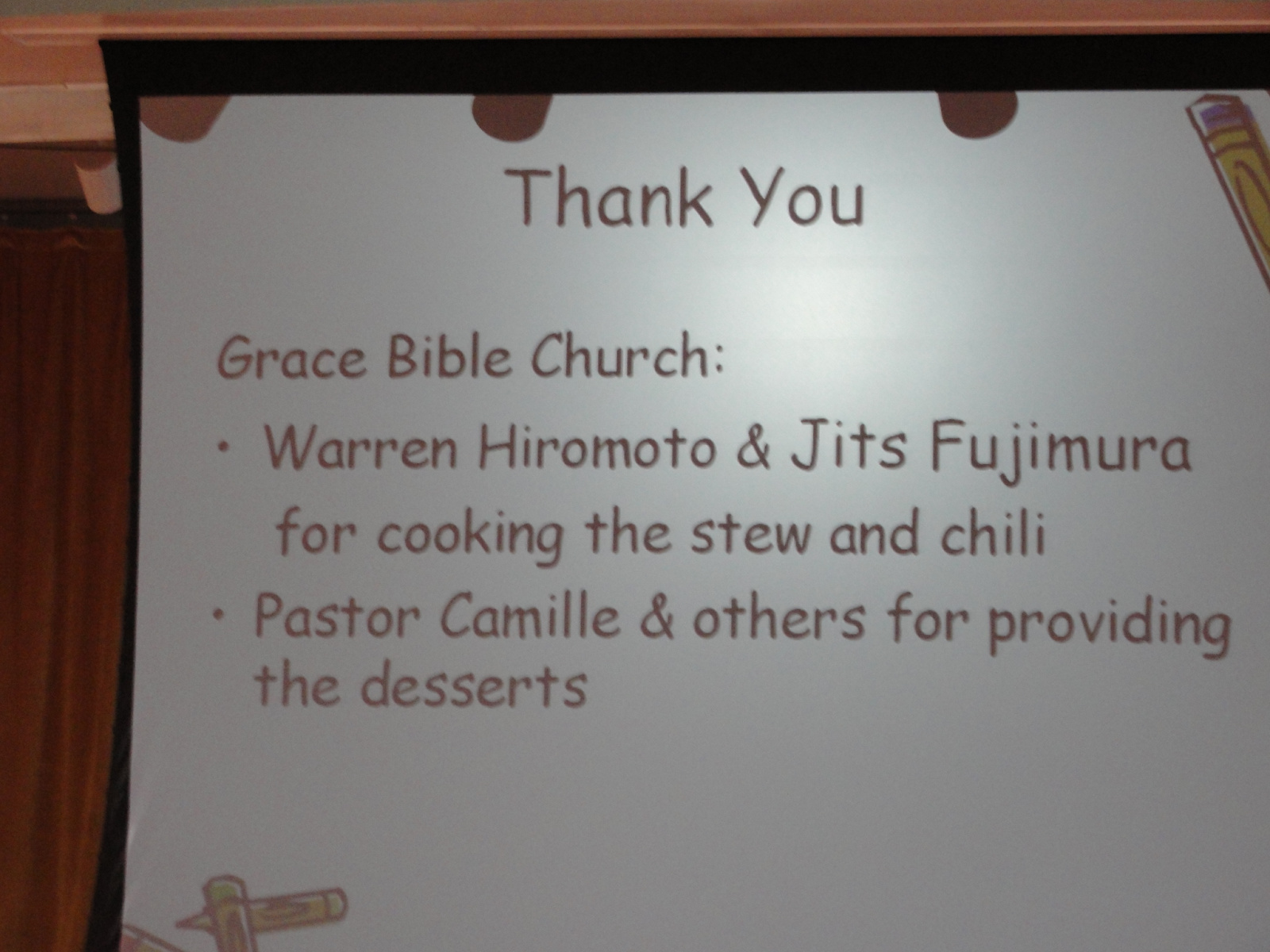 Thank You

Grace Bible Church:

• Warren Hiromoto & Jits Fujimura for cooking the stew and chili

• Pastor Camille & others for providing the desserts